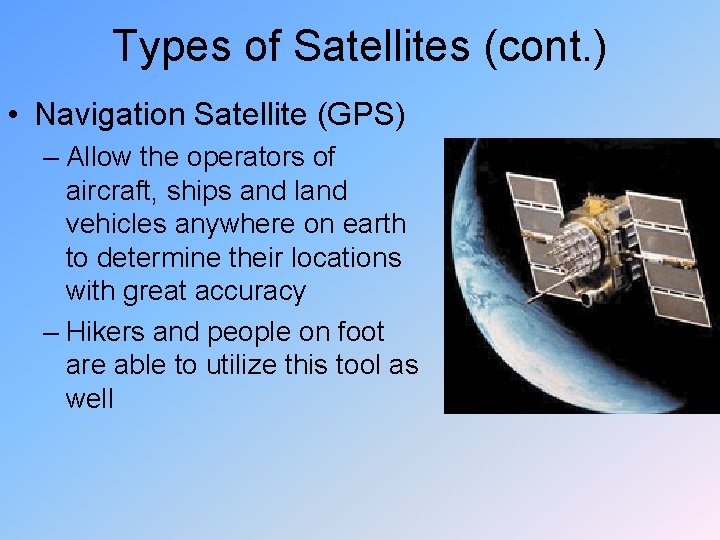 Types of Satellites (cont.)

• Navigation Satellite (GPS)

– Allow the operators of aircraft, ships and land vehicles anywhere on earth to determine their locations with great accuracy

– Hikers and people on foot are able to utilize this tool as well